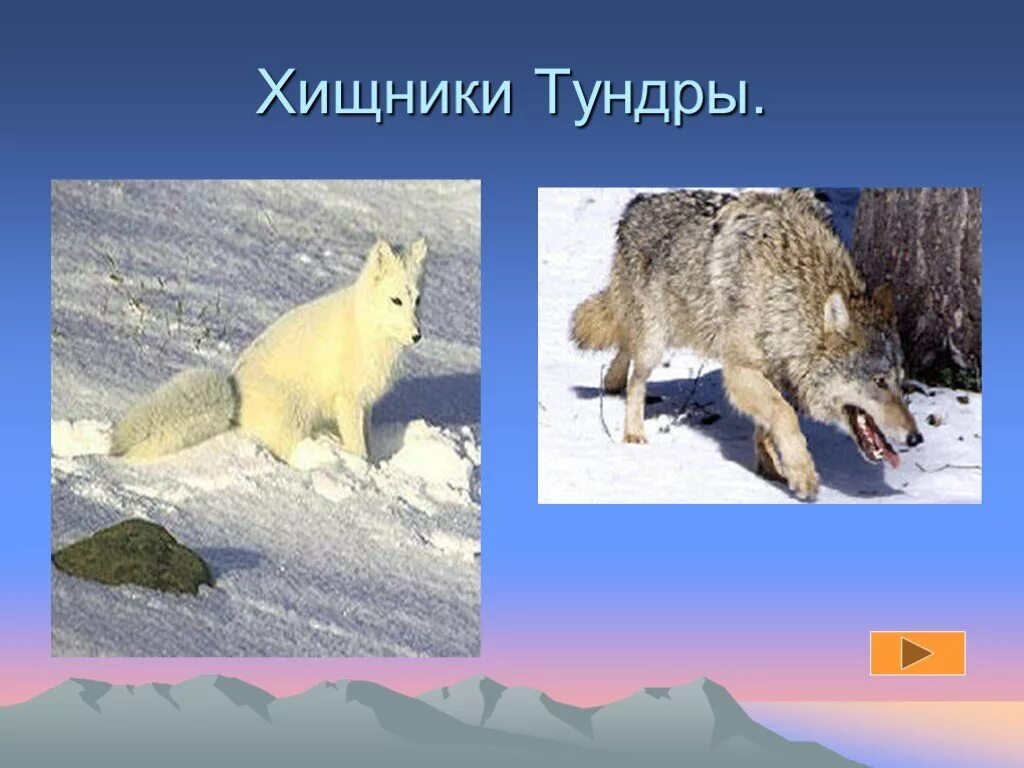 Хищники Тундры.